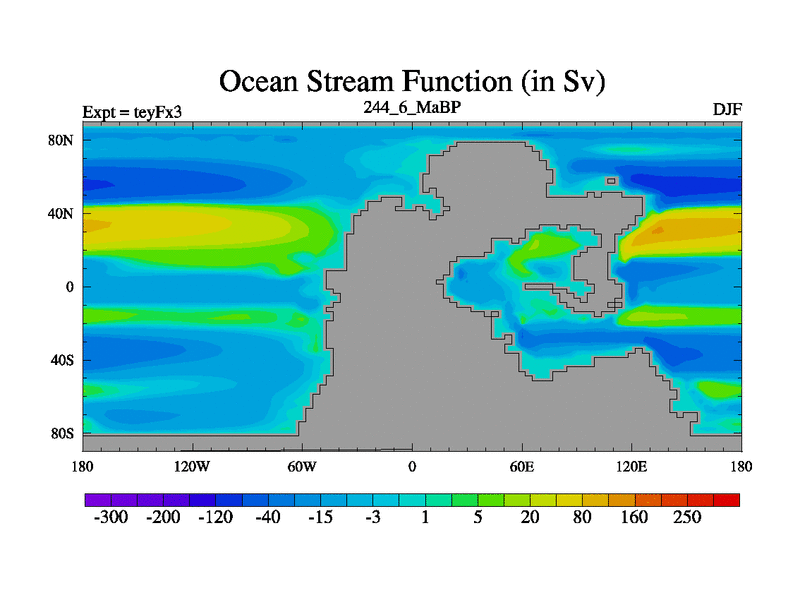 Ocean Stream Function (in Sv)

Expt = teyFx3
244_6_MaBP
DJF

80N
40N
0
40S
80S

180
120W
60W
0
60E
120E
180

-300
-200
-120
-40
-15
-3
1
5
20
80
160
250